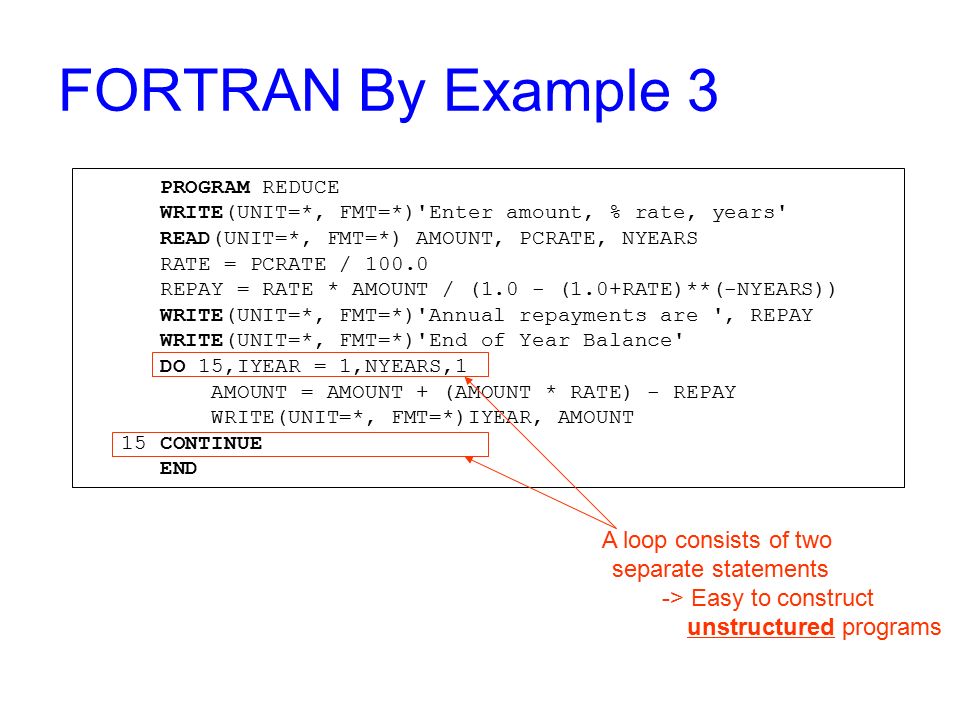 FORTRAN By Example 3

PROGRAM REDUCE
WRITE(UNIT=*, FMT=*)'Enter amount, % rate, years'
READ(UNIT=*, FMT=*) AMOUNT, PCRATE, NYEARS
RATE = PCRATE / 100.0
REPAY = RATE * AMOUNT / (1.0 - (1.0+RATE)**(-NYEARS))
WRITE(UNIT=*, FMT=*)'Annual repayments are ', REPAY
WRITE(UNIT=*, FMT=*)'End of Year Balance'
DO 15,IYEAR = 1,NYEARS,1
AMOUNT = AMOUNT + (AMOUNT * RATE) - REPAY
WRITE(UNIT=*, FMT=*)IYEAR, AMOUNT
15 CONTINUE
END

A loop consists of two separate statements
-> Easy to construct unstructured programs